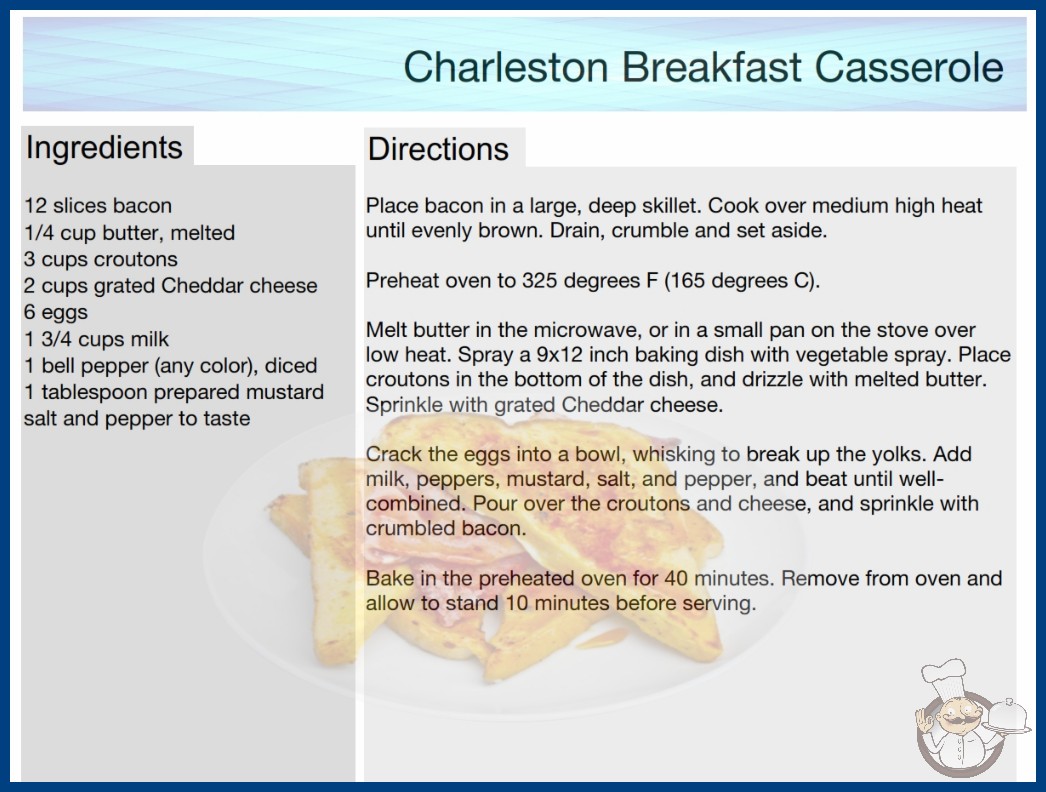 Charleston Breakfast Casserole

Ingredients

12 slices bacon
1/4 cup butter, melted
3 cups croutons
2 cups grated Cheddar cheese
6 eggs
1 3/4 cups milk
1 bell pepper (any color), diced
1 tablespoon prepared mustard
salt and pepper to taste

Directions

Place bacon in a large, deep skillet. Cook over medium high heat until evenly brown. Drain, crumble and set aside.

Preheat oven to 325 degrees F (165 degrees C).

Melt butter in the microwave, or in a small pan on the stove over low heat. Spray a 9x12 inch baking dish with vegetable spray. Place croutons in the bottom of the dish, and drizzle with melted butter. Sprinkle with grated Cheddar cheese.

Crack the eggs into a bowl, whisking to break up the yolks. Add milk, peppers, mustard, salt, and pepper, and beat until well-combined. Pour over the croutons and cheese, and sprinkle with crumbled bacon.

Bake in the preheated oven for 40 minutes. Remove from oven and allow to stand 10 minutes before serving.